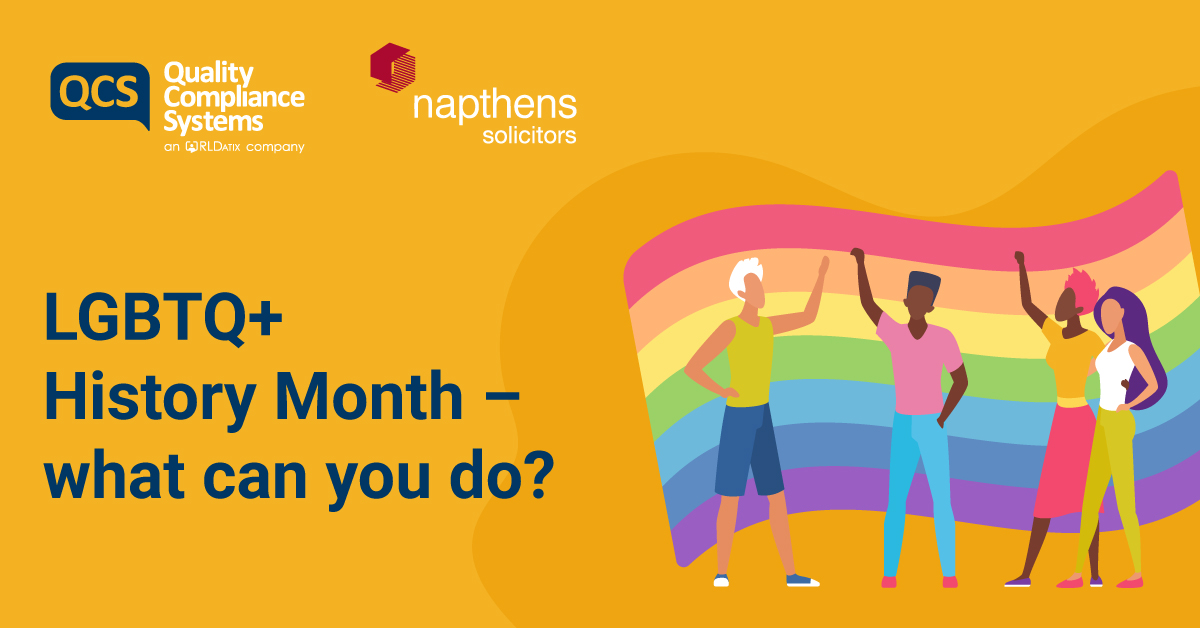 QCS Quality Compliance Systems
an RLDATIX company

napthens solicitors

LGBTQ+ History Month – what can you do?